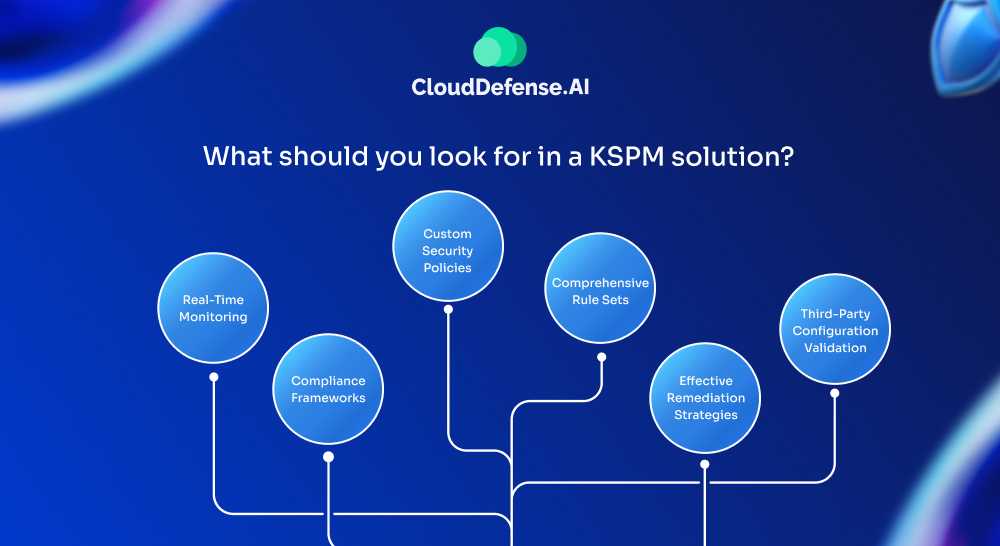 CloudDefense.AI

What should you look for in a KSPM solution?

Real-Time Monitoring

Compliance Frameworks

Custom Security Policies

Comprehensive Rule Sets

Effective Remediation Strategies

Third-Party Configuration Validation